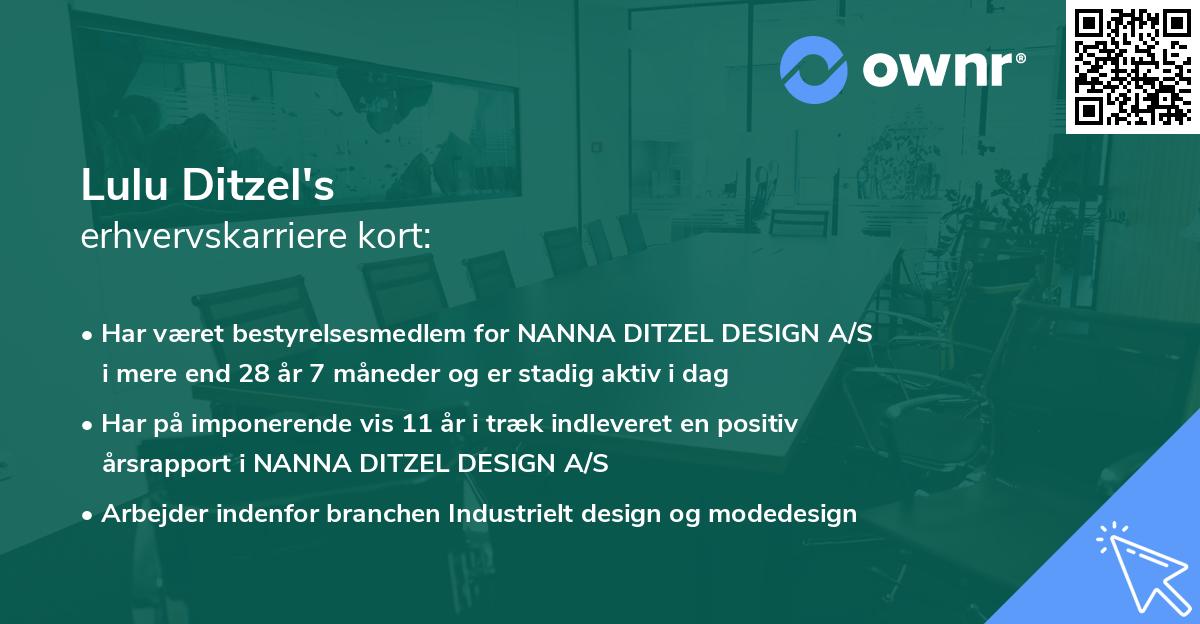 ownr®

Lulu Ditzel's
erhvervskarriere kort:

• Har været bestyrelsesmedlem for NANNA DITZEL DESIGN A/S i mere end 28 år 7 måneder og er stadig aktiv i dag

• Har på imponerende vis 11 år i træk indleveret en positiv årsrapport i NANNA DITZEL DESIGN A/S

• Arbejder indenfor branchen Industrielt design og modedesign